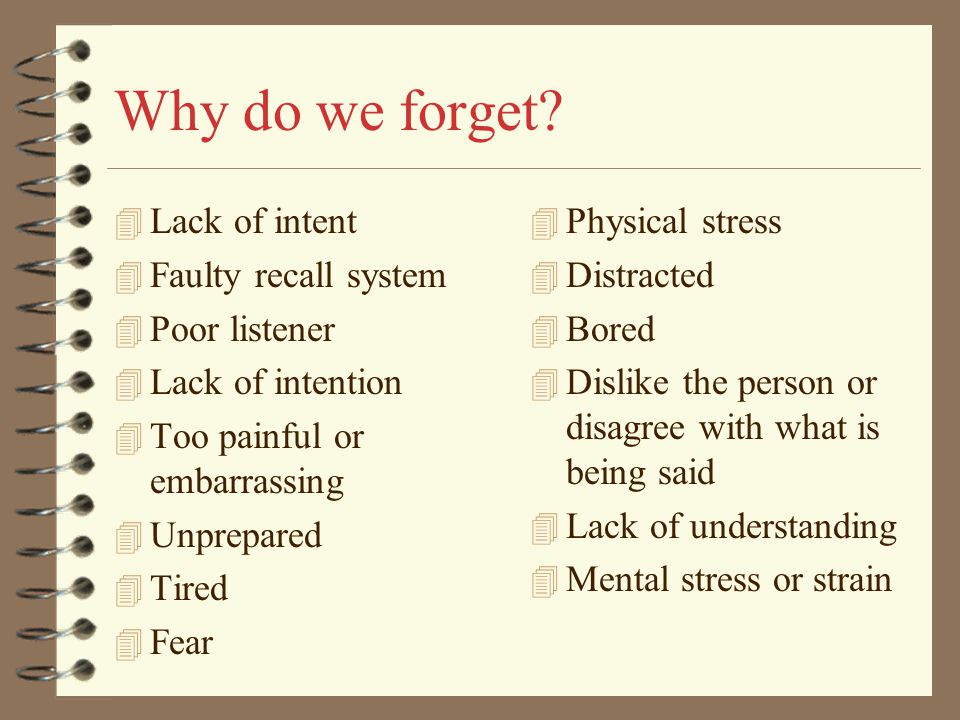 Why do we forget?

Lack of intent
Faulty recall system
Poor listener
Lack of intention
Too painful or embarrassing
Unprepared
Tired
Fear

Physical stress
Distracted
Bored
Dislike the person or disagree with what is being said
Lack of understanding
Mental stress or strain